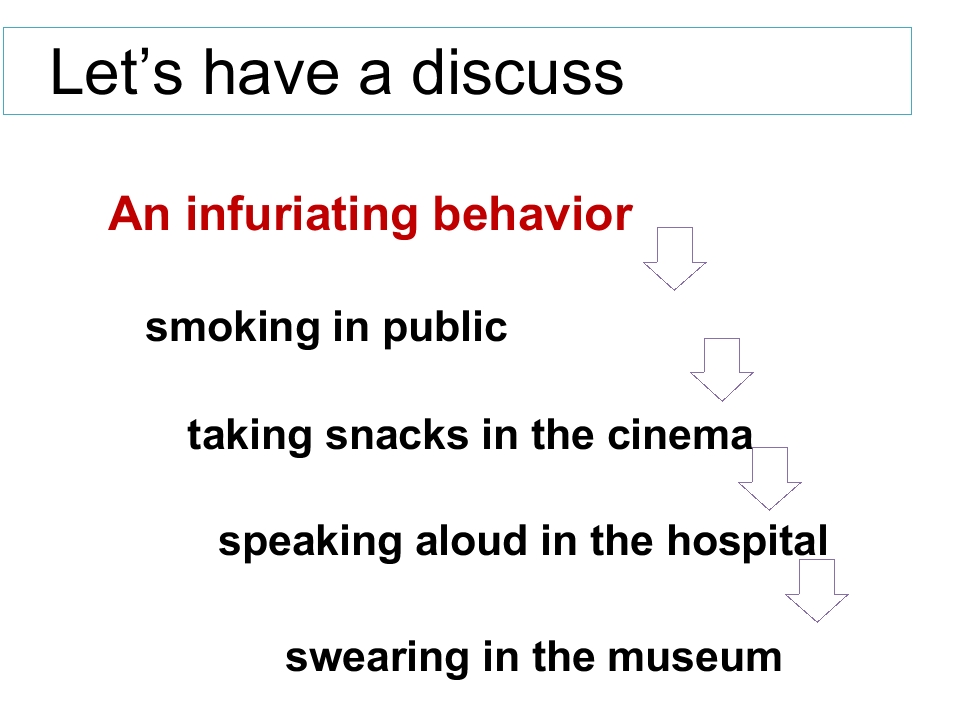 Let’s have a discuss

An infuriating behavior

smoking in public

taking snacks in the cinema

speaking aloud in the hospital

swearing in the museum